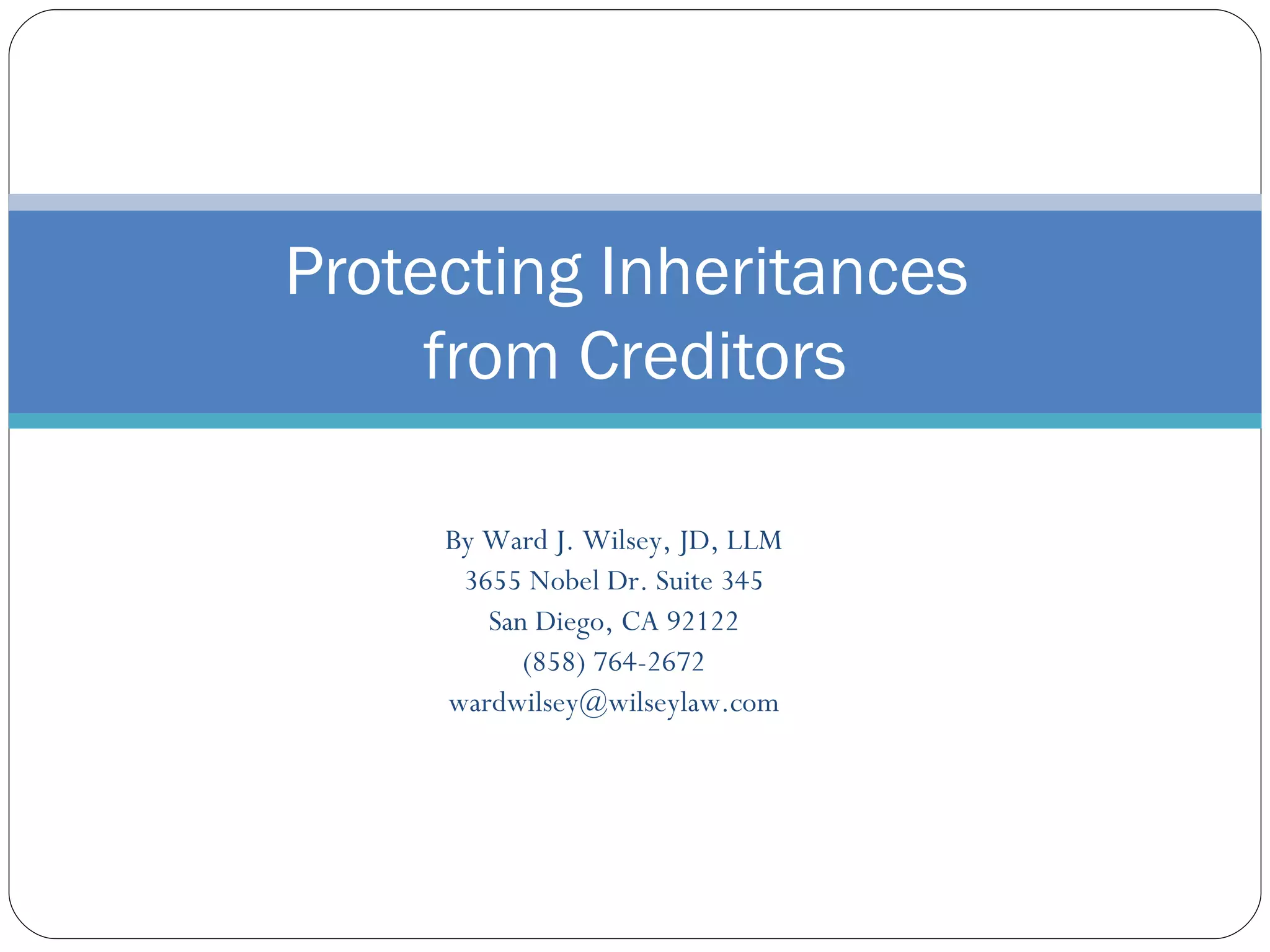 Protecting Inheritances from Creditors

By Ward J. Wilsey, JD, LLM
3655 Nobel Dr. Suite 345
San Diego, CA 92122
(858) 764-2672
wardwilsey@wilseylaw.com